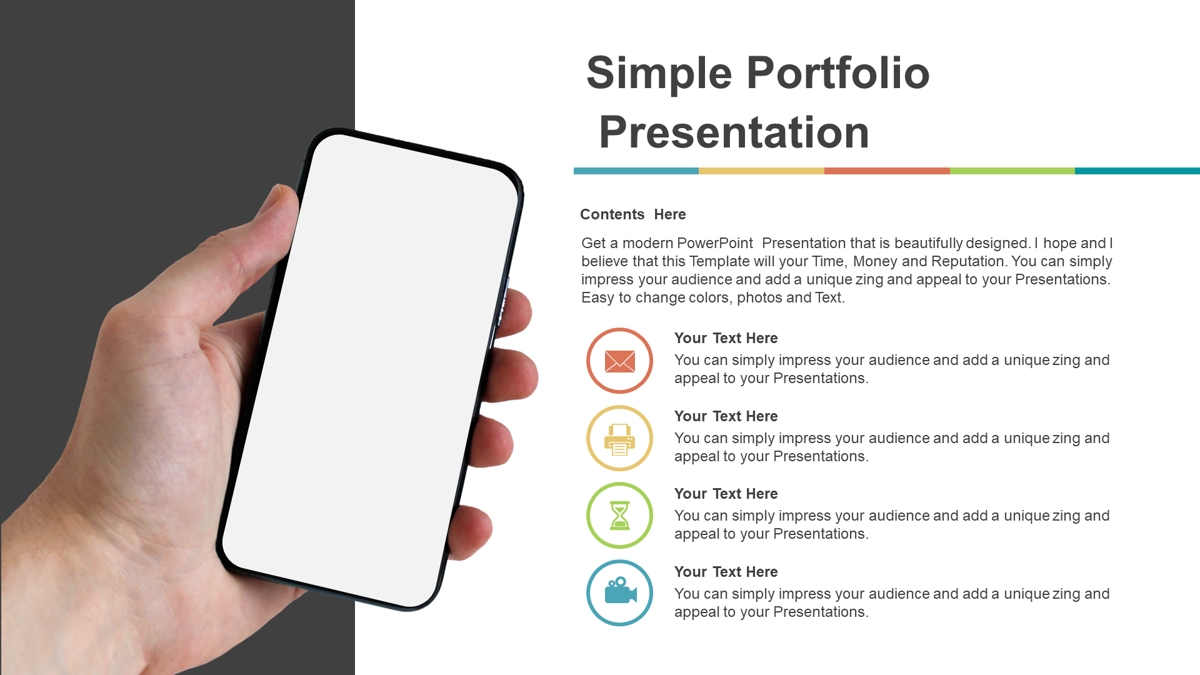 Simple Portfolio Presentation

Contents Here

Get a modern PowerPoint Presentation that is beautifully designed. I hope and I believe that this Template will your Time, Money and Reputation. You can simply impress your audience and add a unique zing and appeal to your Presentations. Easy to change colors, photos and Text.

Your Text Here
You can simply impress your audience and add a unique zing and appeal to your Presentations.

Your Text Here
You can simply impress your audience and add a unique zing and appeal to your Presentations.

Your Text Here
You can simply impress your audience and add a unique zing and appeal to your Presentations.

Your Text Here
You can simply impress your audience and add a unique zing and appeal to your Presentations.